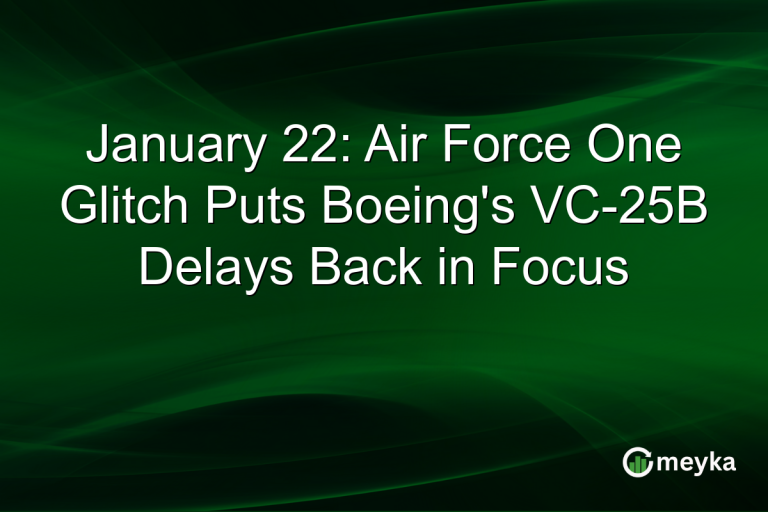 January 22: Air Force One Glitch Puts Boeing's VC-25B Delays Back in Focus

meyka